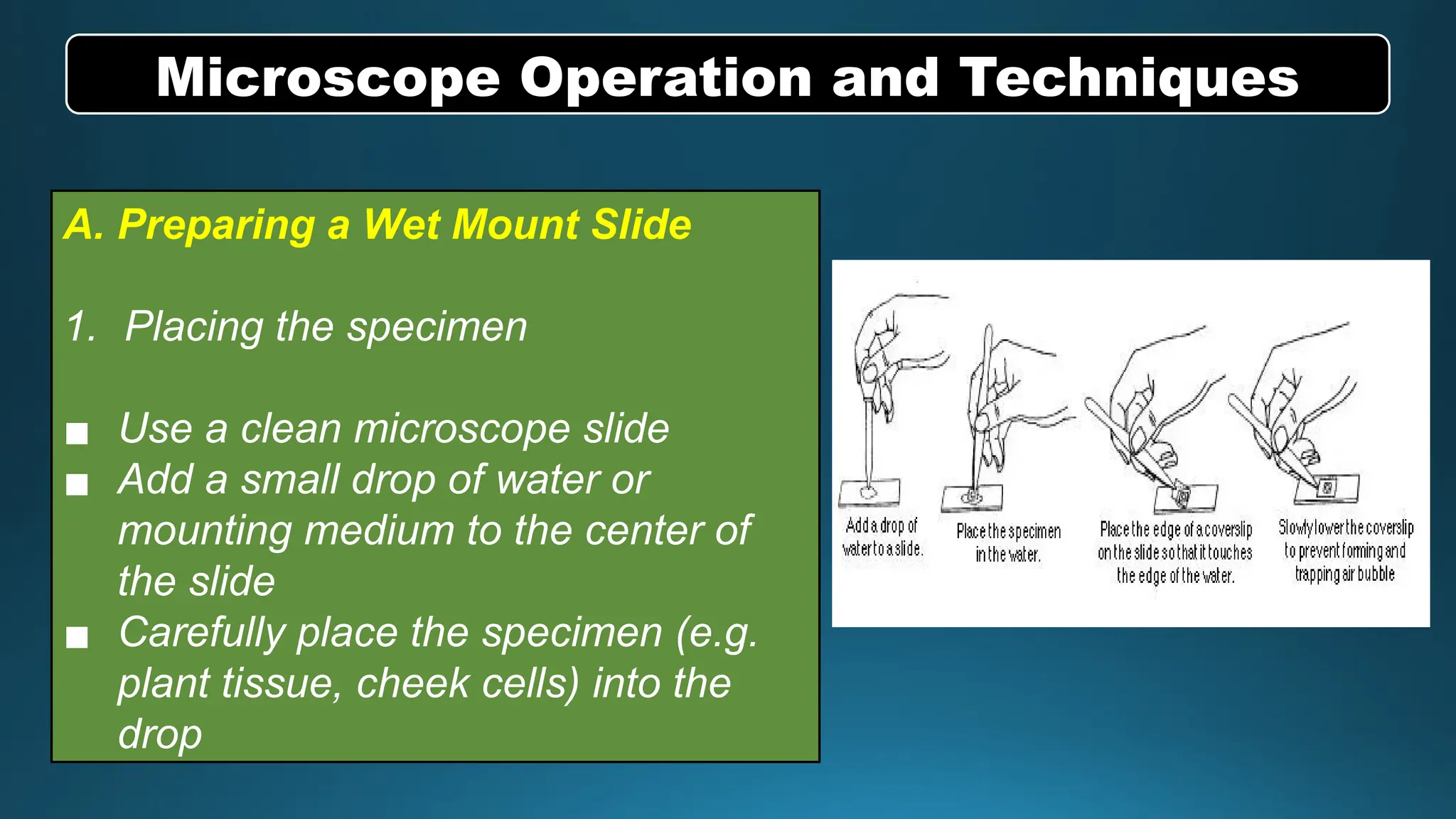 Microscope Operation and Techniques

A. Preparing a Wet Mount Slide

1. Placing the specimen

■ Use a clean microscope slide
■ Add a small drop of water or mounting medium to the center of the slide
■ Carefully place the specimen (e.g. plant tissue, cheek cells) into the drop

Add a drop of water to a slide.

Place the specimen in the water.

Place the edge of a coverslip on the slide so that it touches the edge of the water.

Slowly lower the coverslip to prevent forming and trapping air bubble